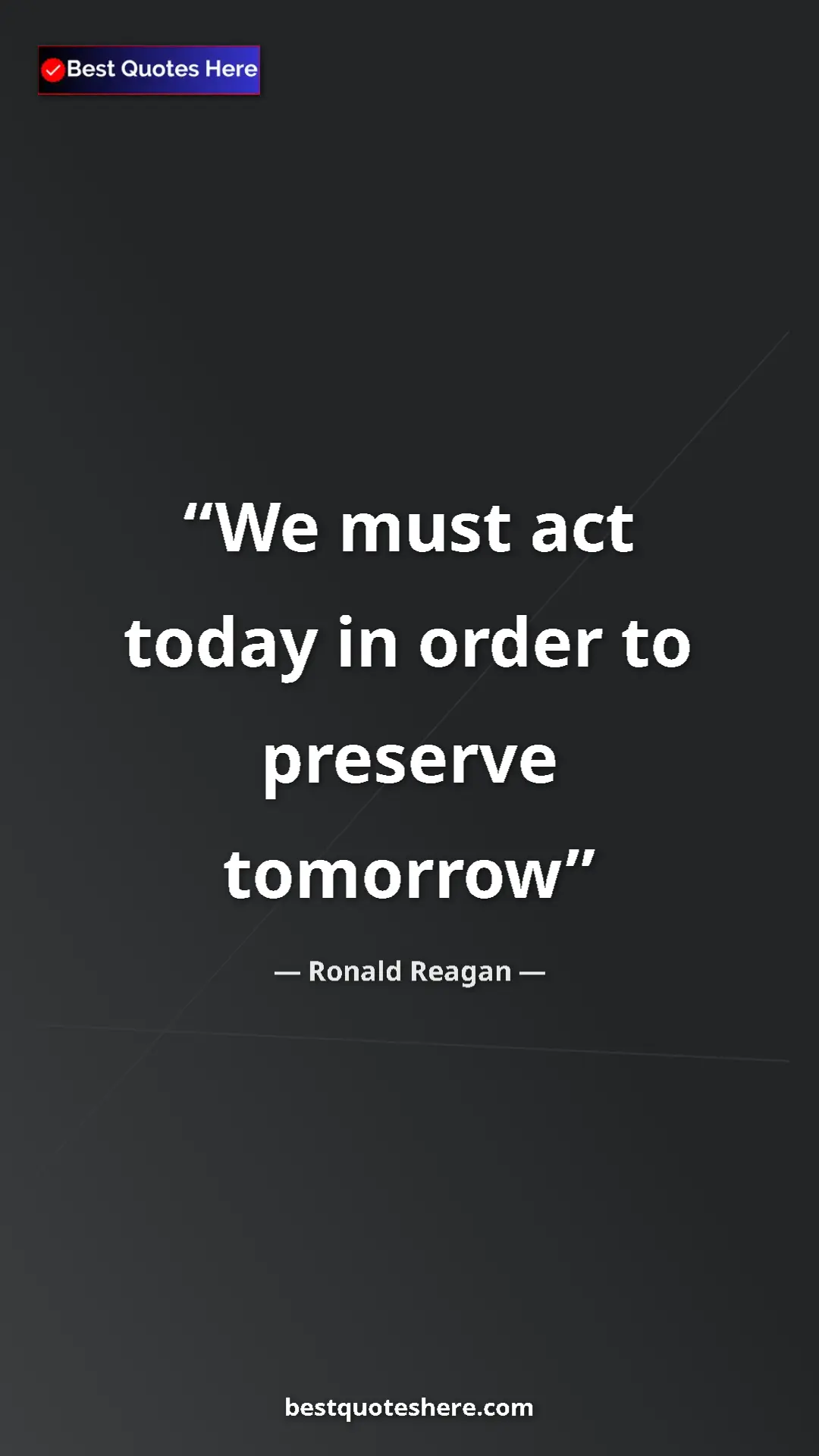 Best Quotes Here

“We must act today in order to preserve tomorrow”

— Ronald Reagan —

bestquoteshere.com